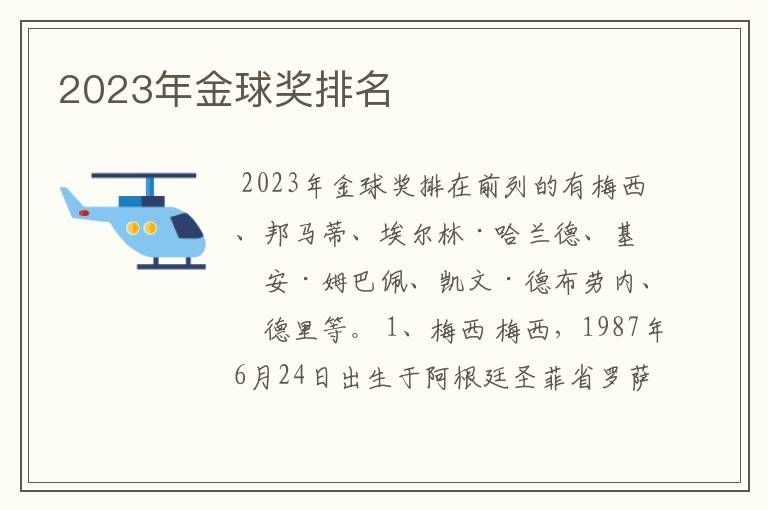 2023年金球奖排名

2023年金球奖排在前列的有梅西、邦马蒂、埃尔林·哈兰德、基安·姆巴佩、凯文·德布劳内、德里等。1、梅西 梅西，1987年6月24日出生于阿根廷圣菲省罗萨